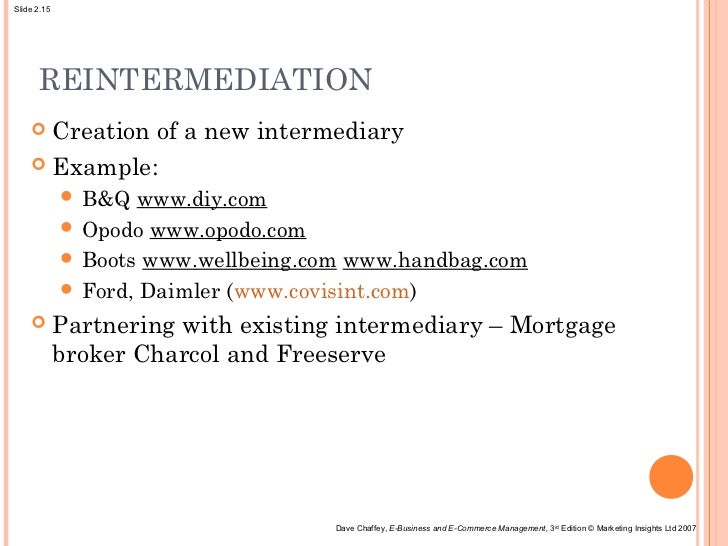 Slide 2.15

REINTERMEDIATION

Creation of a new intermediary

Example:

B&Q www.diy.com

Opodo www.opodo.com

Boots www.wellbeing.com www.handbag.com

Ford, Daimler (www.covisint.com)

Partnering with existing intermediary – Mortgage broker Charcol and Freeserve

Dave Chaffey, E-Business and E-Commerce Management, 3rd Edition © Marketing Insights Ltd 2007